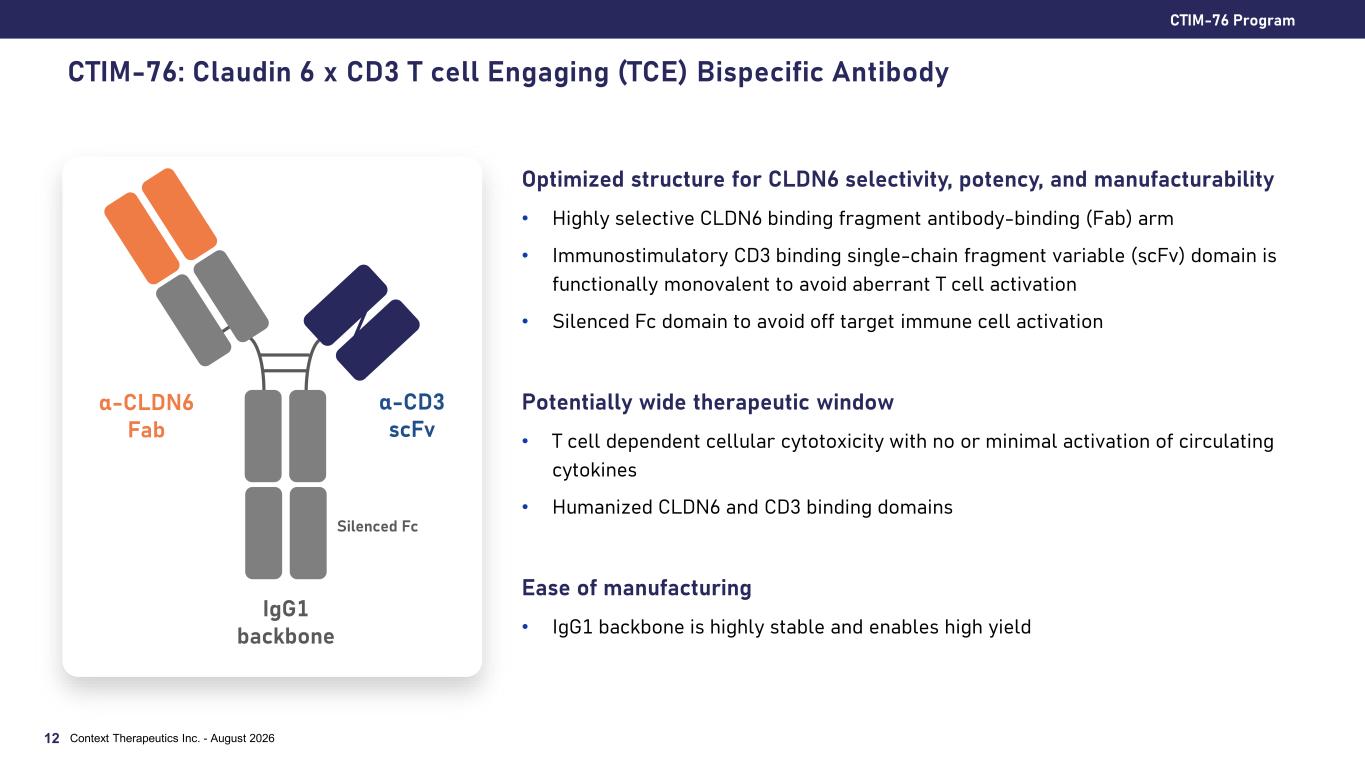 CTIM-76 Program

CTIM-76: Claudin 6 x CD3 T cell Engaging (TCE) Bispecific Antibody

α-CLDN6 Fab

α-CD3 scFv

Silenced Fc

IgG1 backbone

Optimized structure for CLDN6 selectivity, potency, and manufacturability

• Highly selective CLDN6 binding fragment antibody-binding (Fab) arm

• Immunostimulatory CD3 binding single-chain fragment variable (scFv) domain is functionally monovalent to avoid aberrant T cell activation

• Silenced Fc domain to avoid off target immune cell activation

Potentially wide therapeutic window

• T cell dependent cellular cytotoxicity with no or minimal activation of circulating cytokines

• Humanized CLDN6 and CD3 binding domains

Ease of manufacturing

• IgG1 backbone is highly stable and enables high yield

12 Context Therapeutics Inc. - August 2026